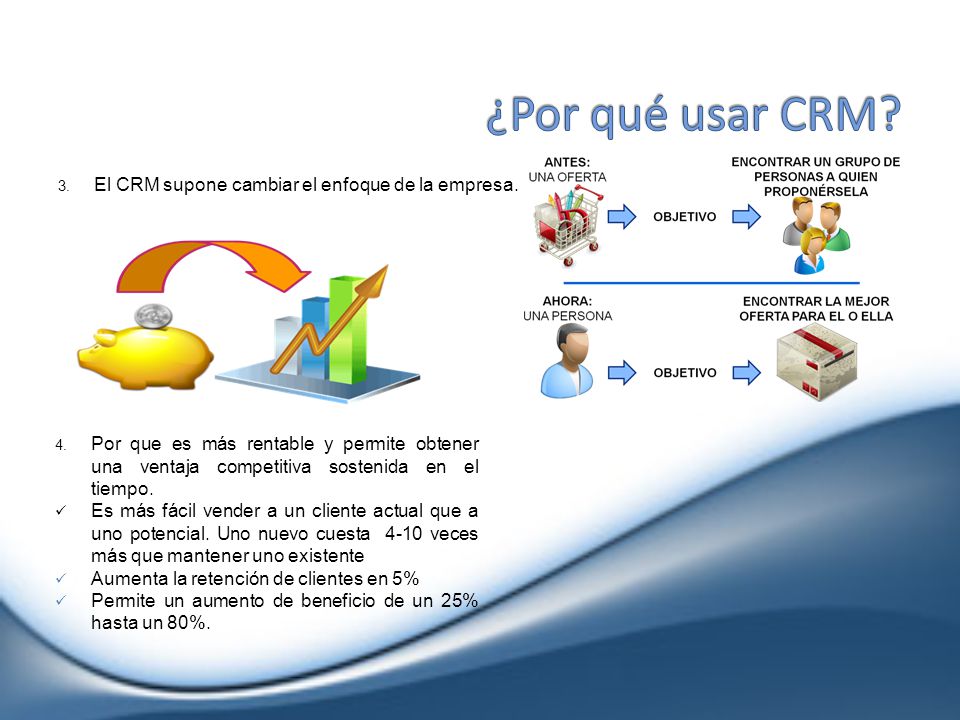 ¿Por qué usar CRM?

3. El CRM supone cambiar el enfoque de la empresa.

ANTES:
UNA OFERTA

OBJETIVO

ENCONTRAR UN GRUPO DE PERSONAS A QUIEN PROPONÉRSELA

AHORA:
UNA PERSONA

OBJETIVO

ENCONTRAR LA MEJOR OFERTA PARA EL O ELLA

4. Por que es más rentable y permite obtener una ventaja competitiva sostenida en el tiempo.
✓ Es más fácil vender a un cliente actual que a uno potencial. Uno nuevo cuesta 4-10 veces más que mantener uno existente
✓ Aumenta la retención de clientes en 5%
✓ Permite un aumento de beneficio de un 25% hasta un 80%.